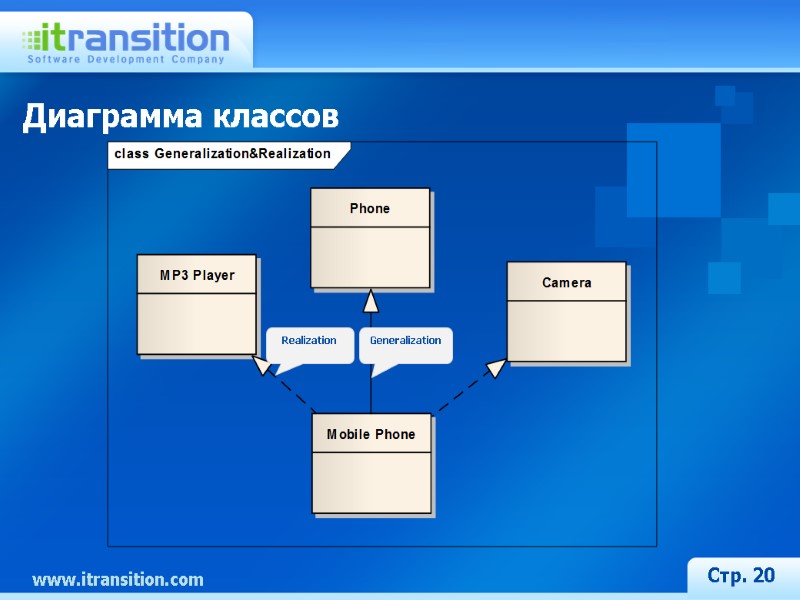 itransition
Software Development Company

Диаграмма классов

class Generalization&Realization

Phone

MP3 Player

Camera

Realization

Generalization

Mobile Phone

www.itransition.com

Стр. 20